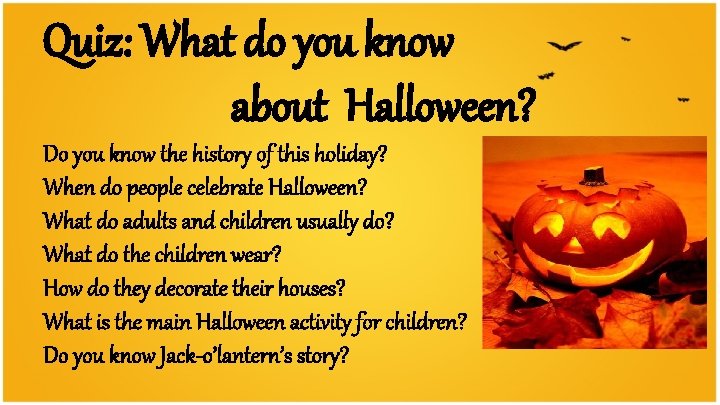 Quiz: What do you know about Halloween?

Do you know the history of this holiday?
When do people celebrate Halloween?
What do adults and children usually do?
What do the children wear?
How do they decorate their houses?
What is the main Halloween activity for children?
Do you know Jack-o'lantern's story?